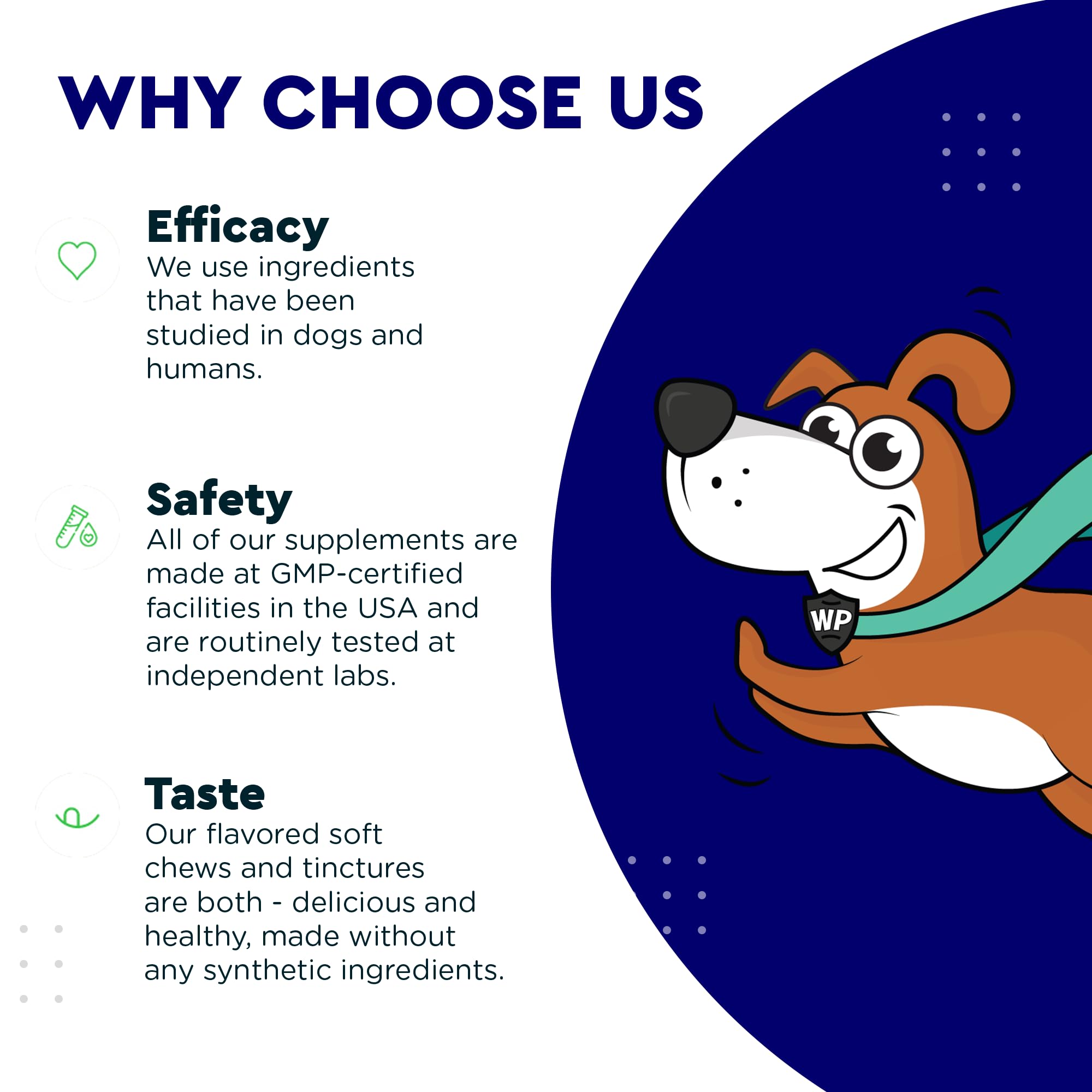 WHY CHOOSE US

Efficacy
We use ingredients that have been studied in dogs and humans.

Safety
All of our supplements are made at GMP-certified facilities in the USA and are routinely tested at independent labs.

Taste
Our flavored soft chews and tinctures are both - delicious and healthy, made without any synthetic ingredients.

WP